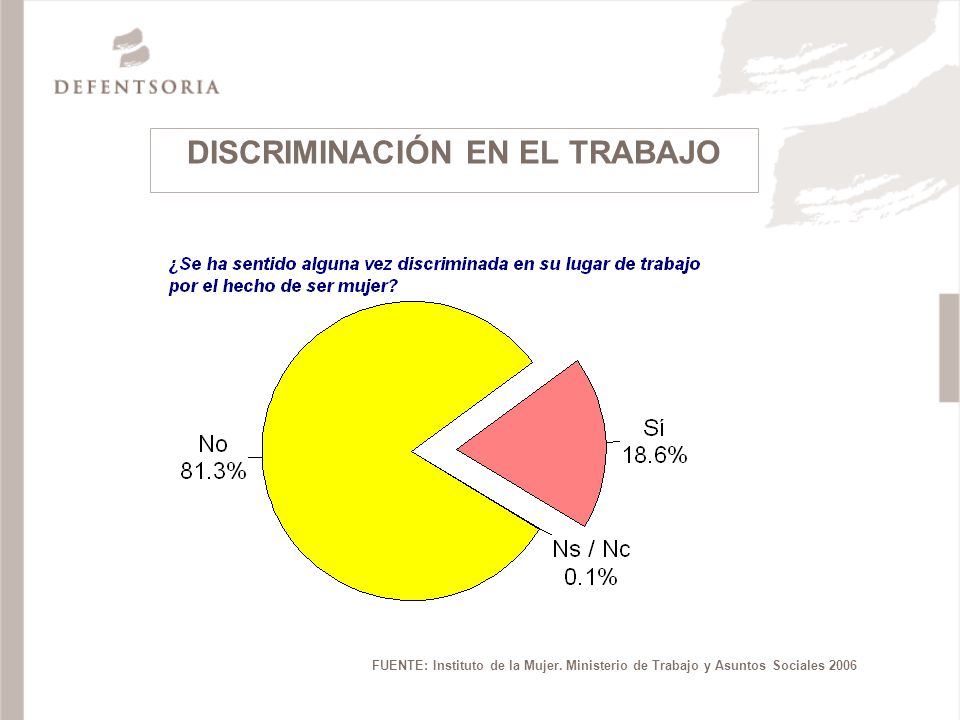 DEFENTSORIA

DISCRIMINACIÓN EN EL TRABAJO

¿Se ha sentido alguna vez discriminada en su lugar de trabajo por el hecho de ser mujer?

No
81.3%

Sí
18.6%

Ns / Nc
0.1%

FUENTE: Instituto de la Mujer. Ministerio de Trabajo y Asuntos Sociales 2006